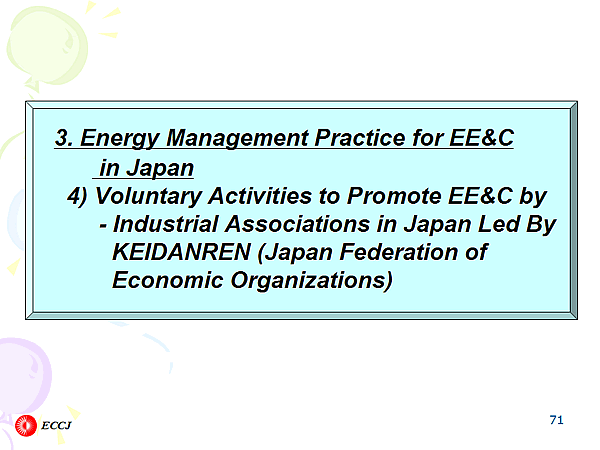 3. Energy Management Practice for EE&C in Japan

4) Voluntary Activities to Promote EE&C by

- Industrial Associations in Japan Led By KEIDANREN (Japan Federation of Economic Organizations)

ECCJ

71